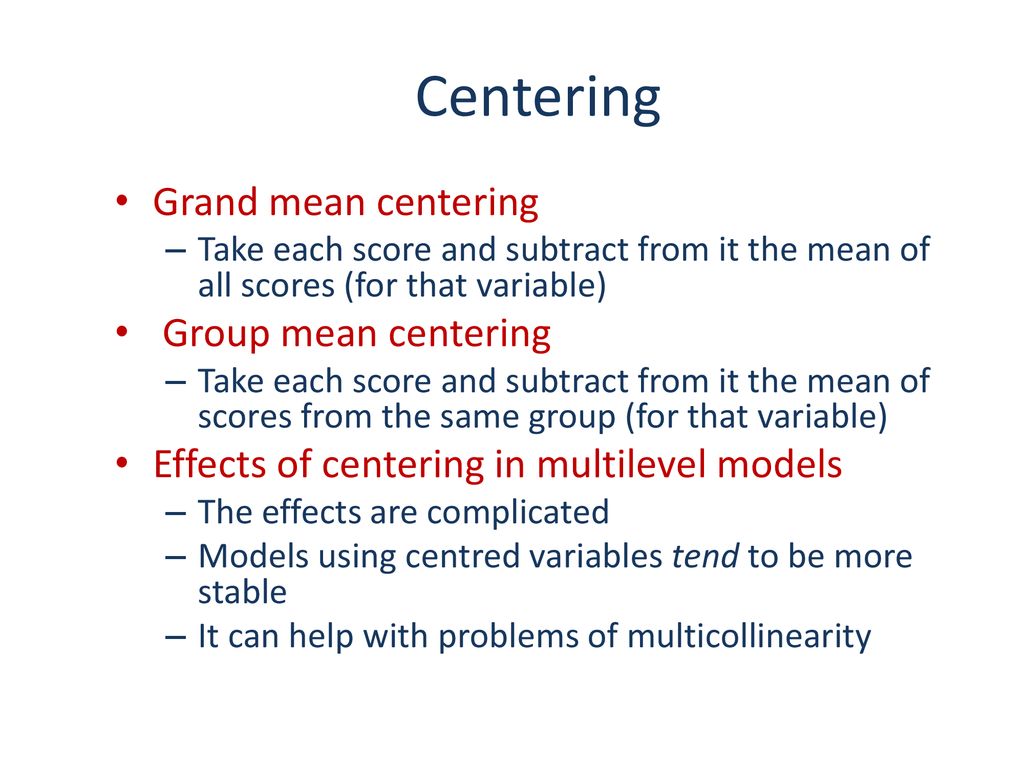 Centering

• Grand mean centering
– Take each score and subtract from it the mean of all scores (for that variable)

• Group mean centering
– Take each score and subtract from it the mean of scores from the same group (for that variable)

• Effects of centering in multilevel models
– The effects are complicated
– Models using centred variables tend to be more stable
– It can help with problems of multicollinearity